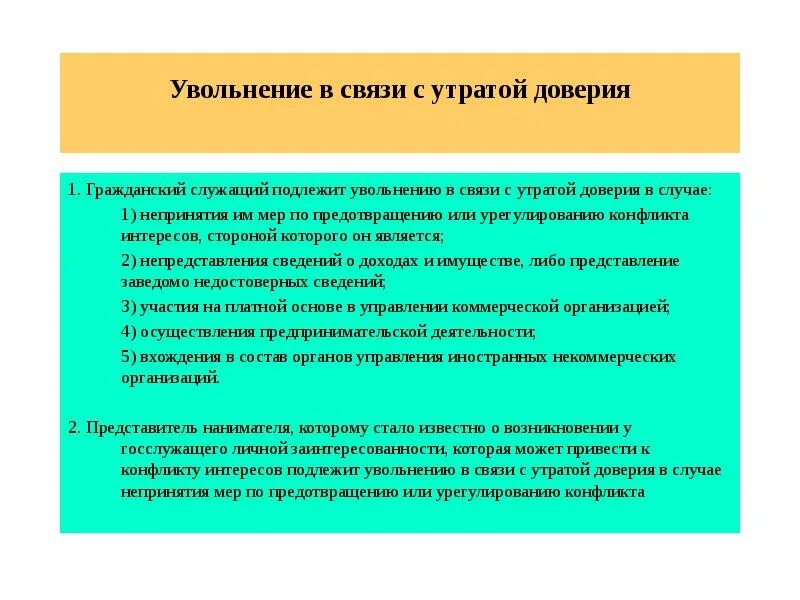 Увольнение в связи с утратой доверия

1. Гражданский служащий подлежит увольнению в связи с утратой доверия в случае:

1) непринятия им мер по предотвращению или урегулированию конфликта интересов, стороной которого он является;

2) непредставления сведений о доходах и имуществе, либо представление заведомо недостоверных сведений;

3) участия на платной основе в управлении коммерческой организацией;

4) осуществления предпринимательской деятельности;

5) вхождения в состав органов управления иностранных некоммерческих организаций.

2. Представитель нанимателя, которому стало известно о возникновении у госслужащего личной заинтересованности, которая может привести к конфликту интересов подлежит увольнению в связи с утратой доверия в случае непринятия мер по предотвращению или урегулированию конфликта